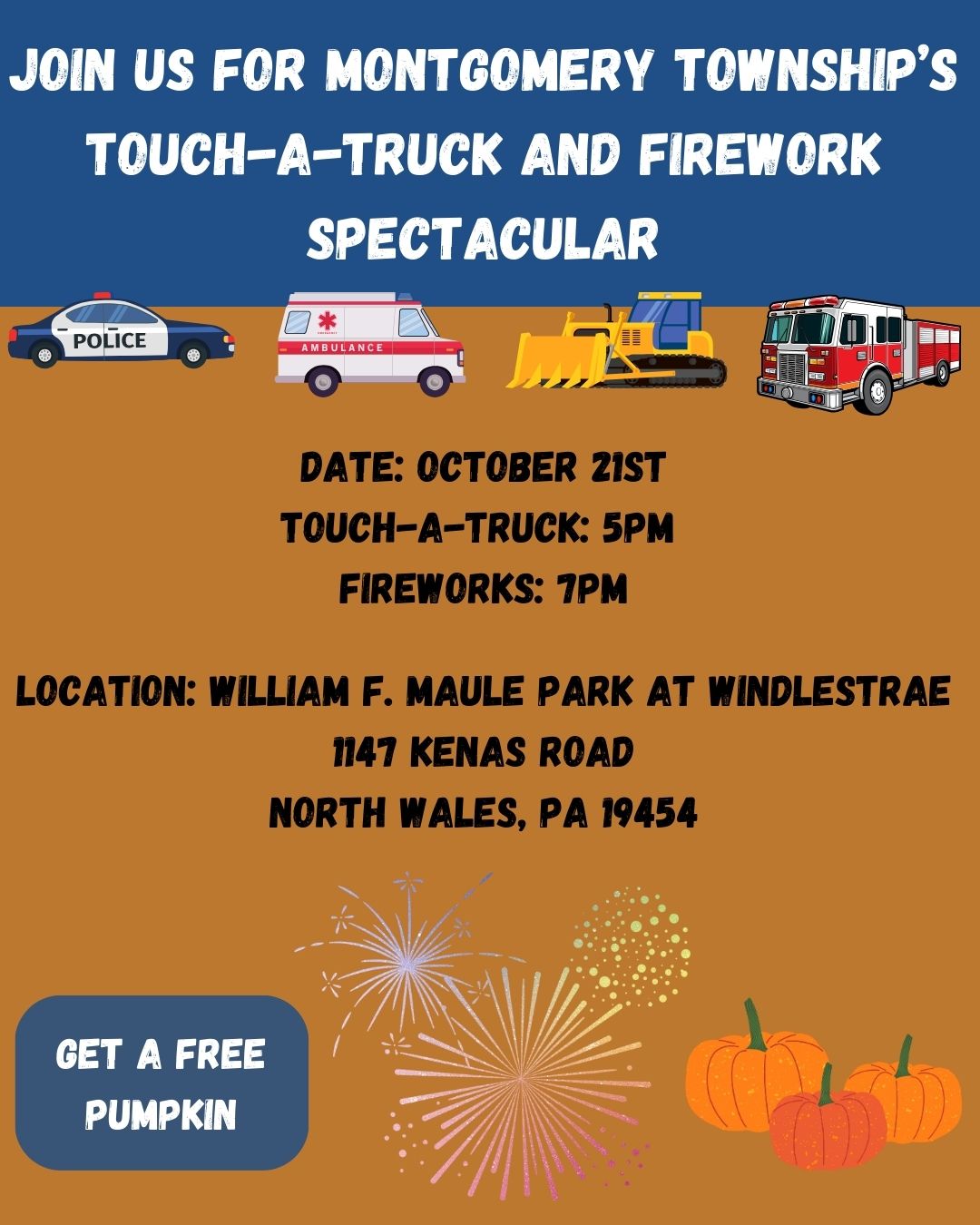 JOIN US FOR MONTGOMERY TOWNSHIP'S TOUCH-A-TRUCK AND FIREWORK SPECTACULAR

POLICE

AMBULANCE

DATE: OCTOBER 21ST
TOUCH-A-TRUCK: 5PM
FIREWORKS: 7PM

LOCATION: WILLIAM F. MAULE PARK AT WINDLESTRAE
1147 KENAS ROAD
NORTH WALES, PA 19454

GET A FREE PUMPKIN